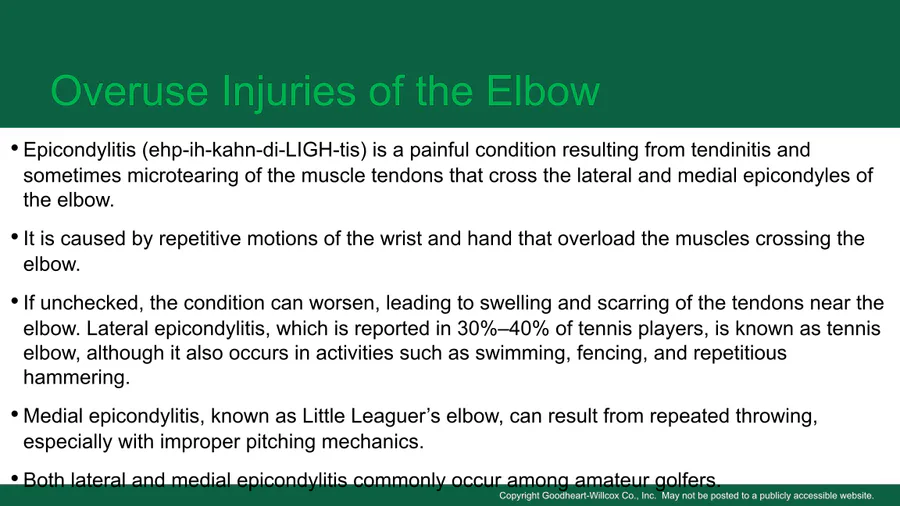 Overuse Injuries of the Elbow

• Epicondylitis (ehp-ih-kahn-di-LIGH-tis) is a painful condition resulting from tendinitis and sometimes microtearing of the muscle tendons that cross the lateral and medial epicondyles of the elbow.

• It is caused by repetitive motions of the wrist and hand that overload the muscles crossing the elbow.

• If unchecked, the condition can worsen, leading to swelling and scarring of the tendons near the elbow. Lateral epicondylitis, which is reported in 30%–40% of tennis players, is known as tennis elbow, although it also occurs in activities such as swimming, fencing, and repetitious hammering.

• Medial epicondylitis, known as Little Leaguer's elbow, can result from repeated throwing, especially with improper pitching mechanics.

• Both lateral and medial epicondylitis commonly occur among amateur golfers.

Copyright Goodheart-Willcox Co., Inc. May not be posted to a publicly accessible website.